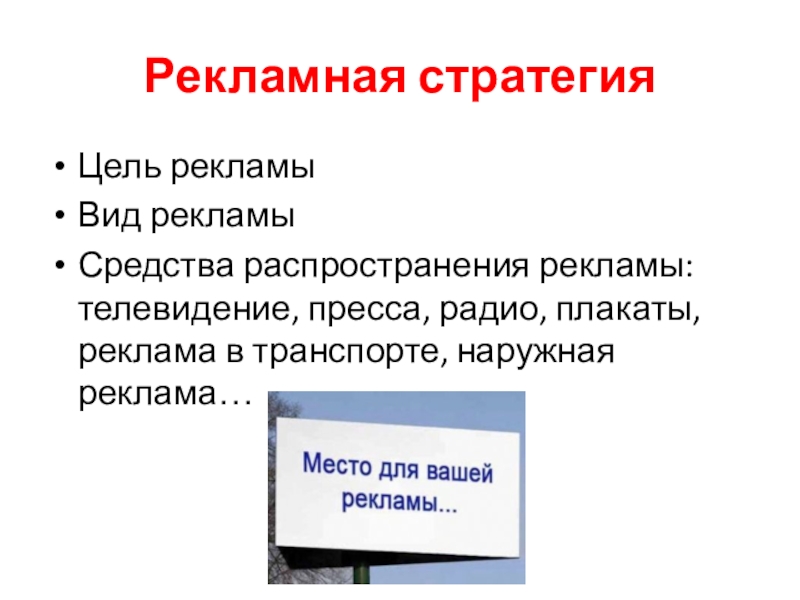 Рекламная стратегия

• Цель рекламы
• Вид рекламы
• Средства распространения рекламы: телевидение, пресса, радио, плакаты, реклама в транспорте, наружная реклама…

Место для вашей рекламы...